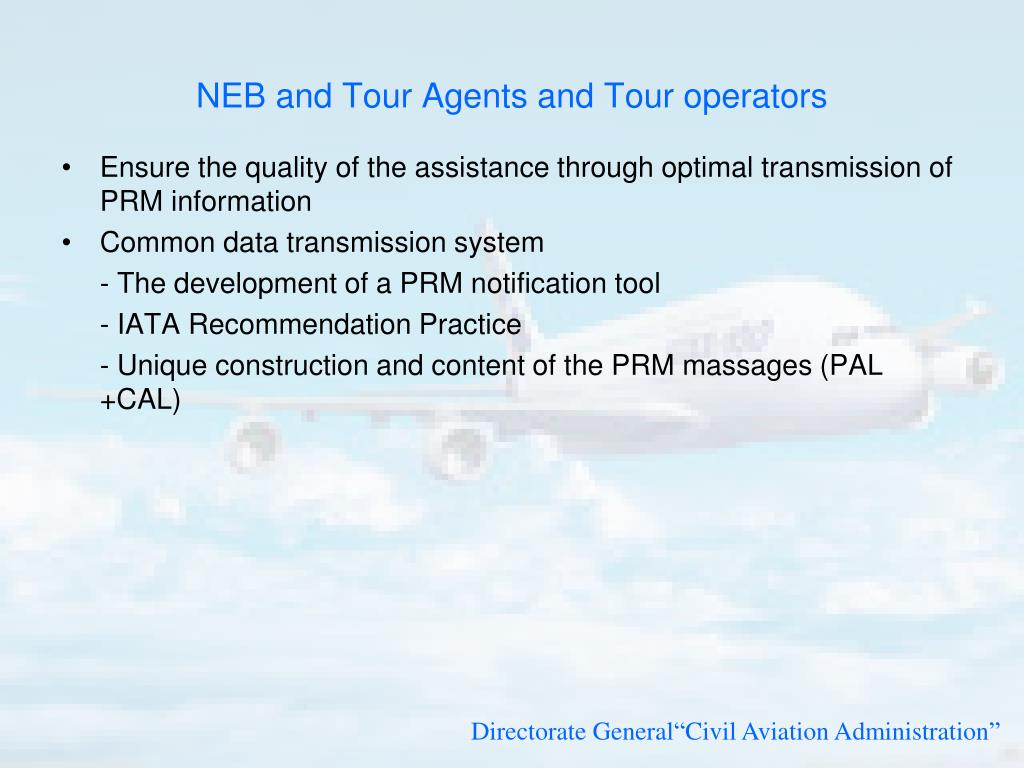 NEB and Tour Agents and Tour operators

• Ensure the quality of the assistance through optimal transmission of PRM information
• Common data transmission system
- The development of a PRM notification tool
- IATA Recommendation Practice
- Unique construction and content of the PRM massages (PAL +CAL)

Directorate General“Civil Aviation Administration”